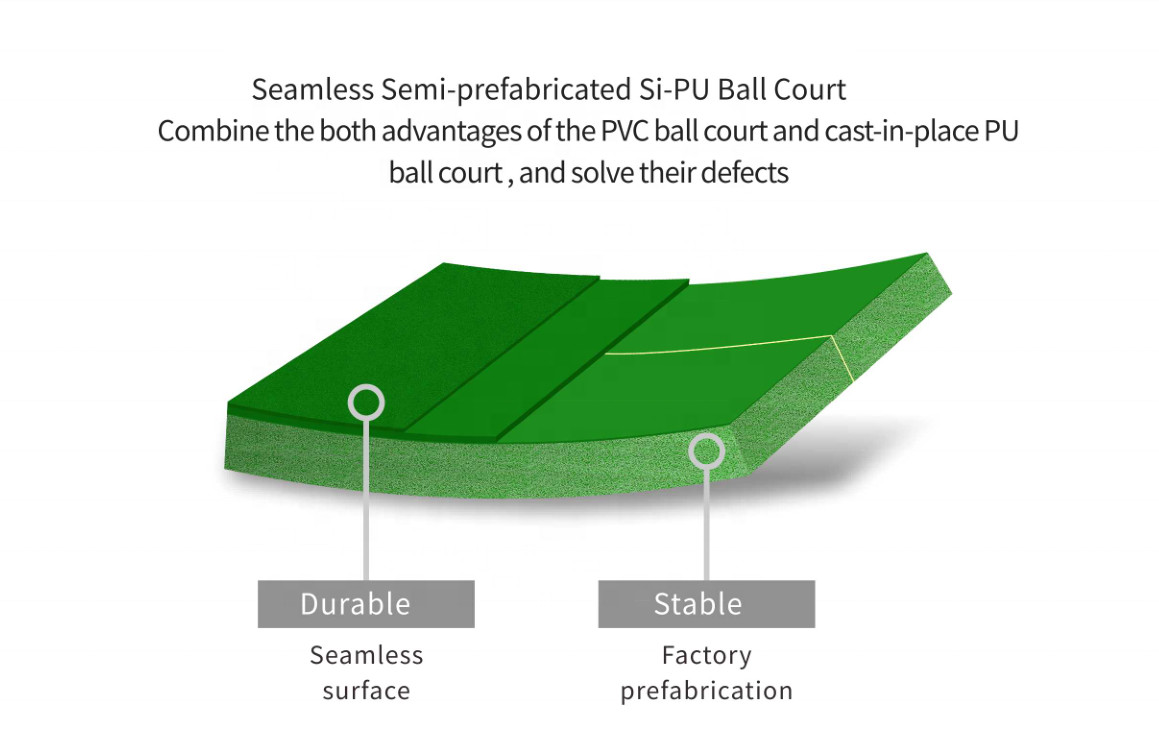 Seamless Semi-prefabricated Si-PU Ball Court
Combine the both advantages of the PVC ball court and cast-in-place PU ball court , and solve their defects

Durable
Seamless surface

Stable
Factory prefabrication